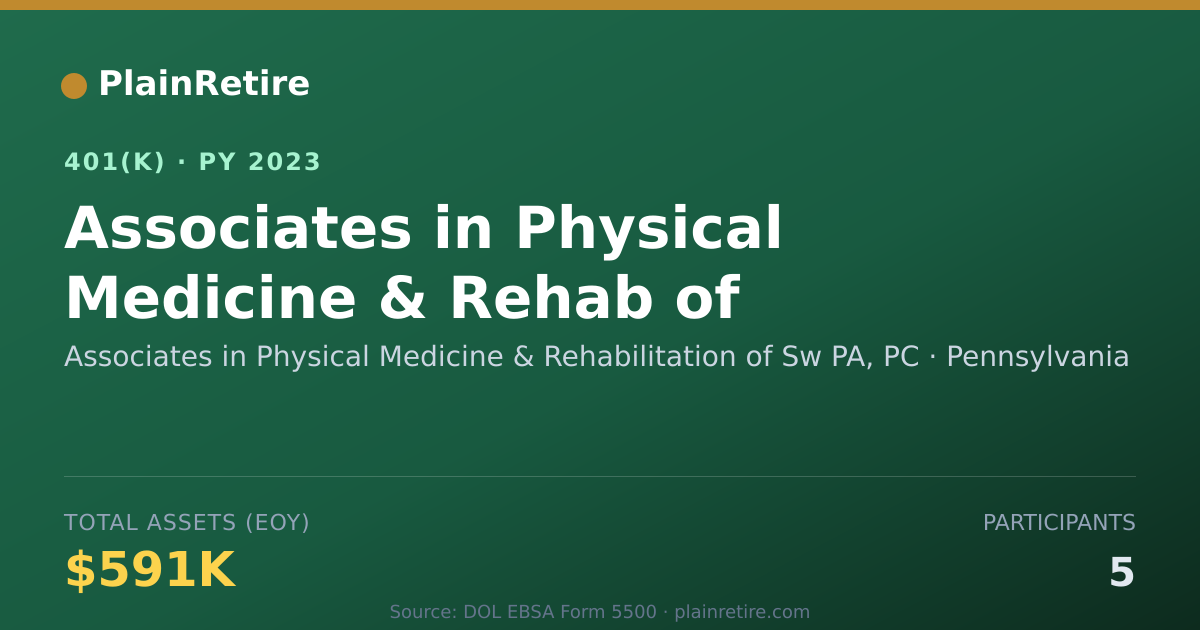 PlainRetire

401(K) · PY 2023

Associates in Physical Medicine & Rehab of

Associates in Physical Medicine & Rehabilitation of Sw PA, PC · Pennsylvania

TOTAL ASSETS (EOY)
$591K

PARTICIPANTS
5

Source: DOL EBSA Form 5500 · plainretire.com